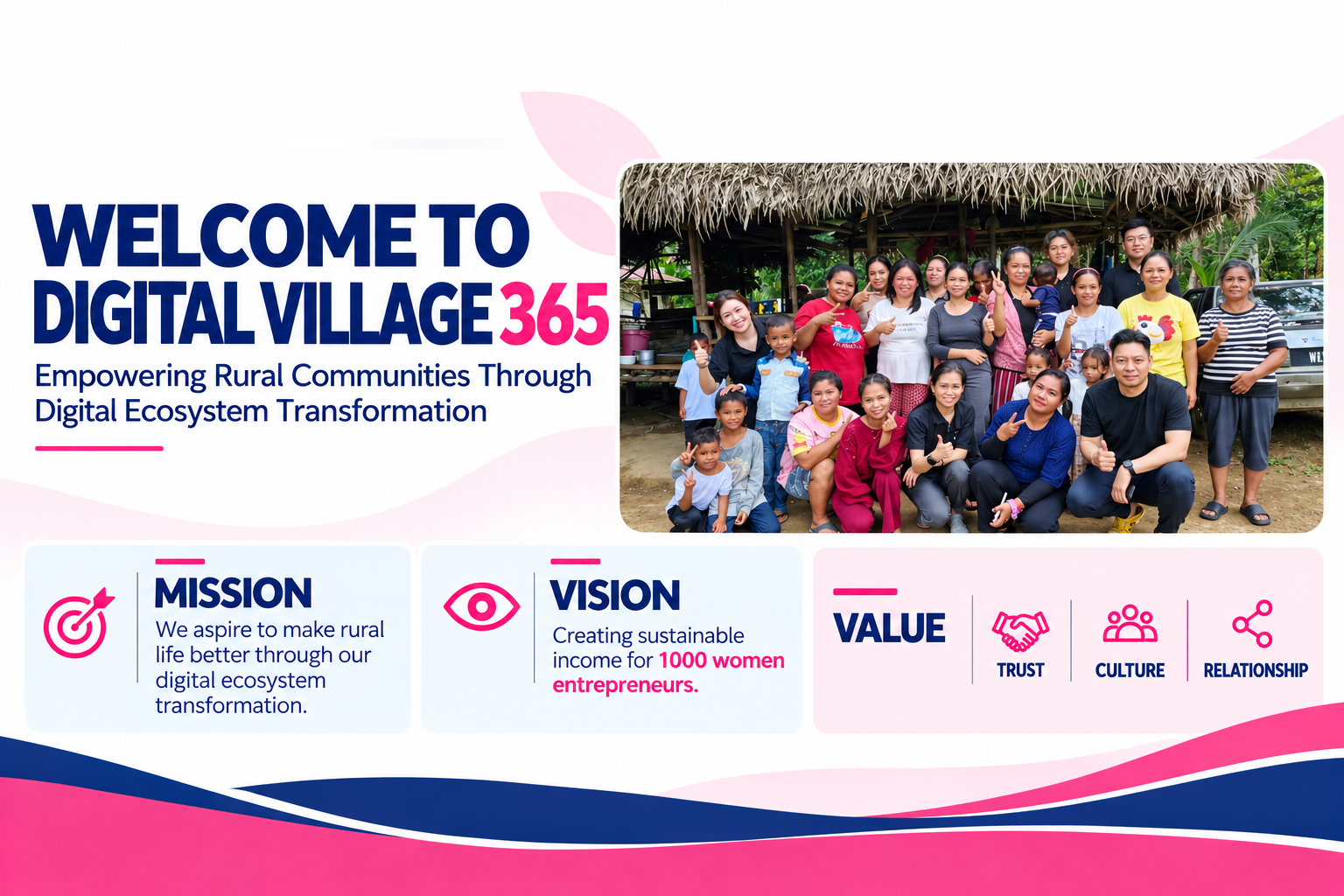 WELCOME TO
DIGITAL VILLAGE 365

Empowering Rural Communities Through Digital Ecosystem Transformation

MISSION

We aspire to make rural life better through our digital ecosystem transformation.

VISION

Creating sustainable income for 1000 women entrepreneurs.

VALUE

TRUST

CULTURE

RELATIONSHIP